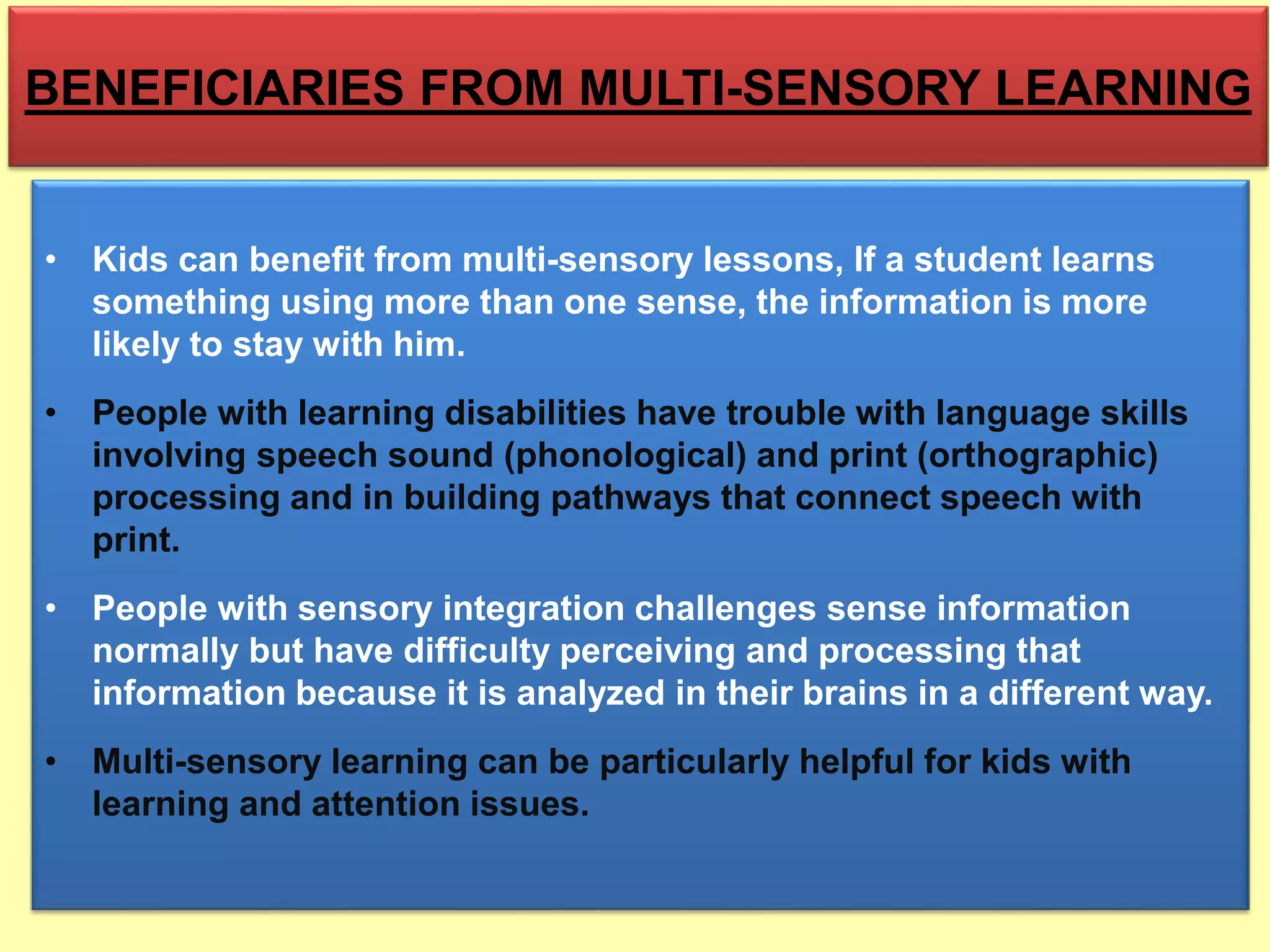 BENEFICIARIES FROM MULTI-SENSORY LEARNING

• Kids can benefit from multi-sensory lessons, If a student learns something using more than one sense, the information is more likely to stay with him.

• People with learning disabilities have trouble with language skills involving speech sound (phonological) and print (orthographic) processing and in building pathways that connect speech with print.

• People with sensory integration challenges sense information normally but have difficulty perceiving and processing that information because it is analyzed in their brains in a different way.

• Multi-sensory learning can be particularly helpful for kids with learning and attention issues.